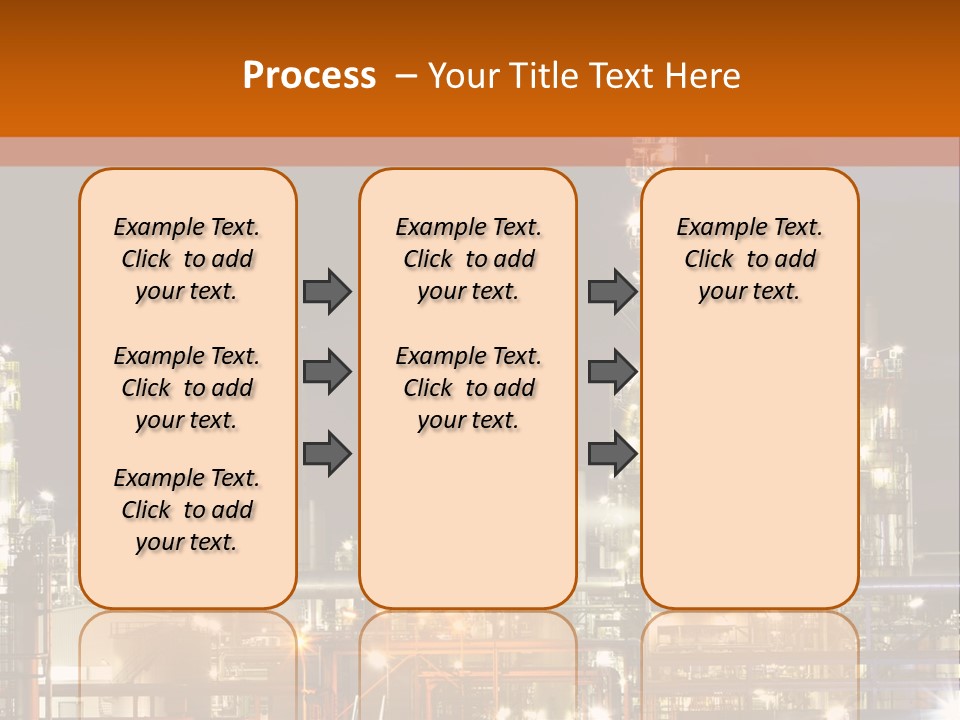 Process – Your Title Text Here

Example Text. Click to add your text.

Example Text. Click to add your text.

Example Text. Click to add your text.

Example Text. Click to add your text.

Example Text. Click to add your text.

Example Text. Click to add your text.